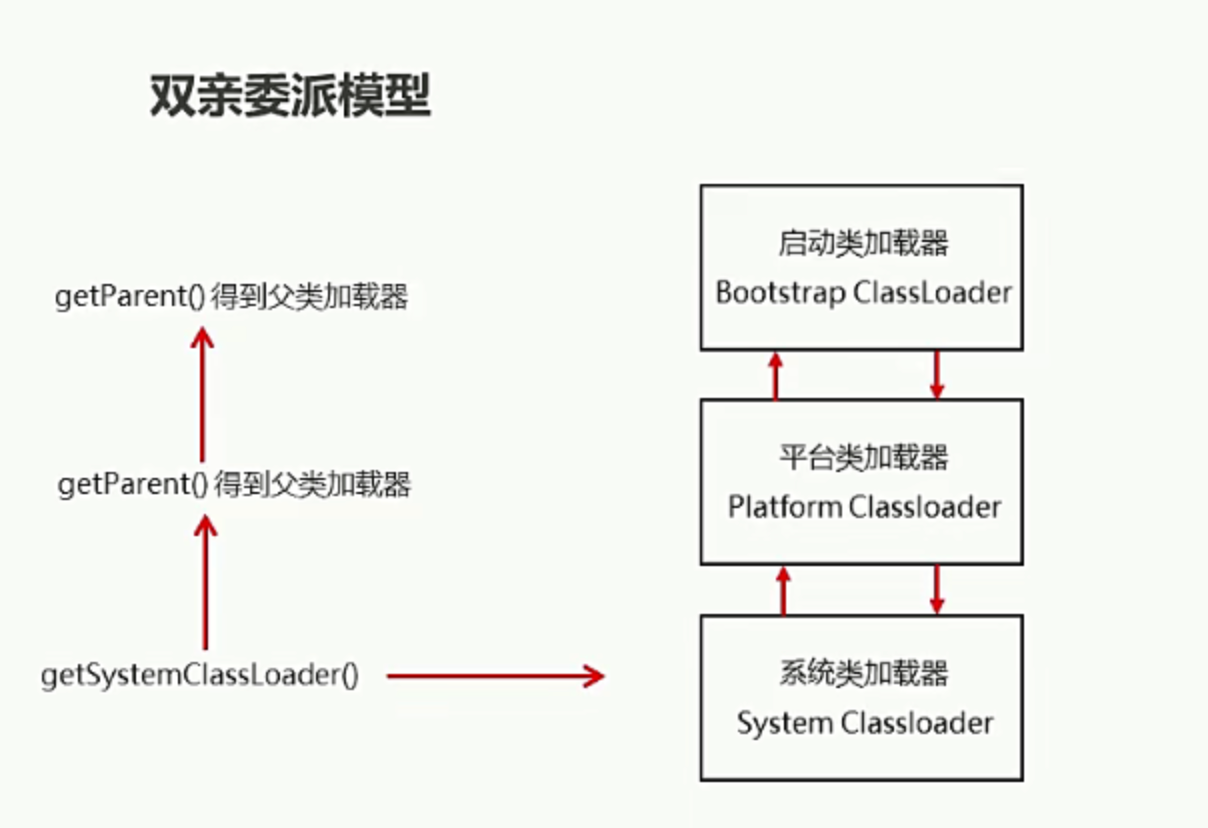 双亲委派模型

getParent() 得到父类加载器

getParent() 得到父类加载器

getSystemClassLoader()

启动类加载器
Bootstrap ClassLoader

平台类加载器
Platform Classloader

系统类加载器
System Classloader